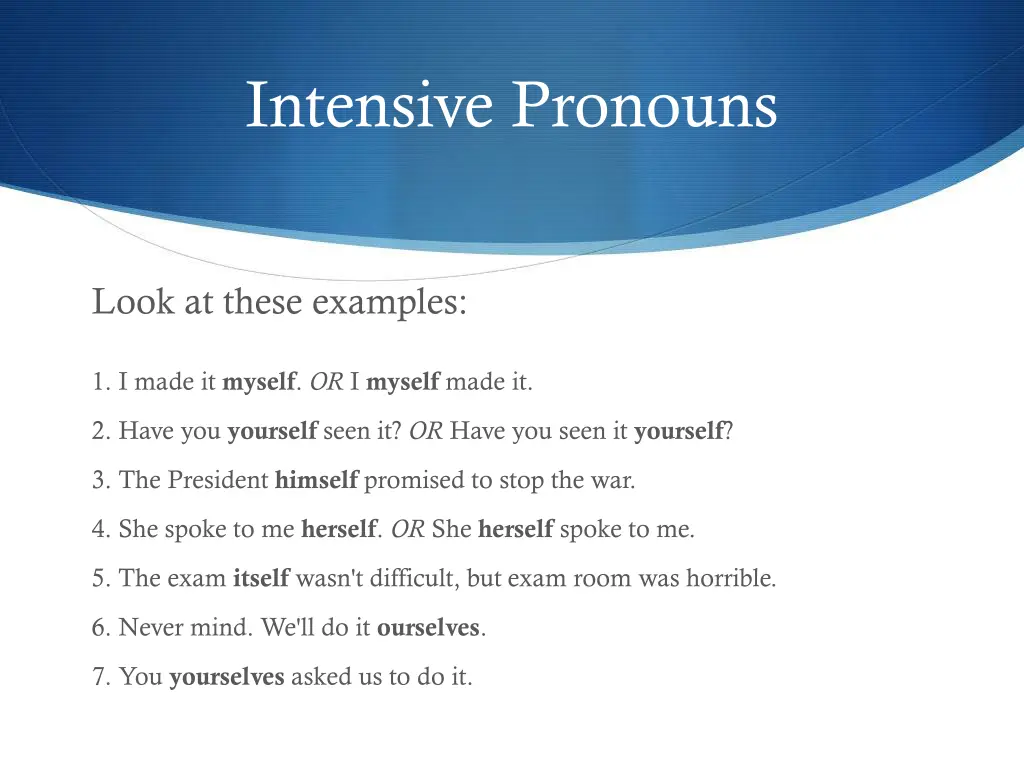 Intensive Pronouns

Look at these examples:

1. I made it myself. OR I myself made it.

2. Have you yourself seen it? OR Have you seen it yourself?

3. The President himself promised to stop the war.

4. She spoke to me herself. OR She herself spoke to me.

5. The exam itself wasn't difficult, but exam room was horrible.

6. Never mind. We'll do it ourselves.

7. You yourselves asked us to do it.